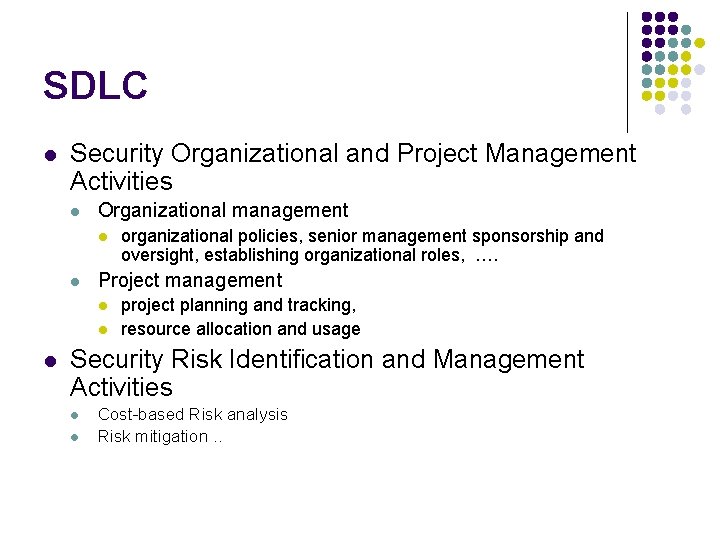 SDLC

- Security Organizational and Project Management Activities
  - Organizational management
    - organizational policies, senior management sponsorship and oversight, establishing organizational roles, ….
  - Project management
    - project planning and tracking,
    - resource allocation and usage
- Security Risk Identification and Management Activities
  - Cost-based Risk analysis
  - Risk mitigation ..